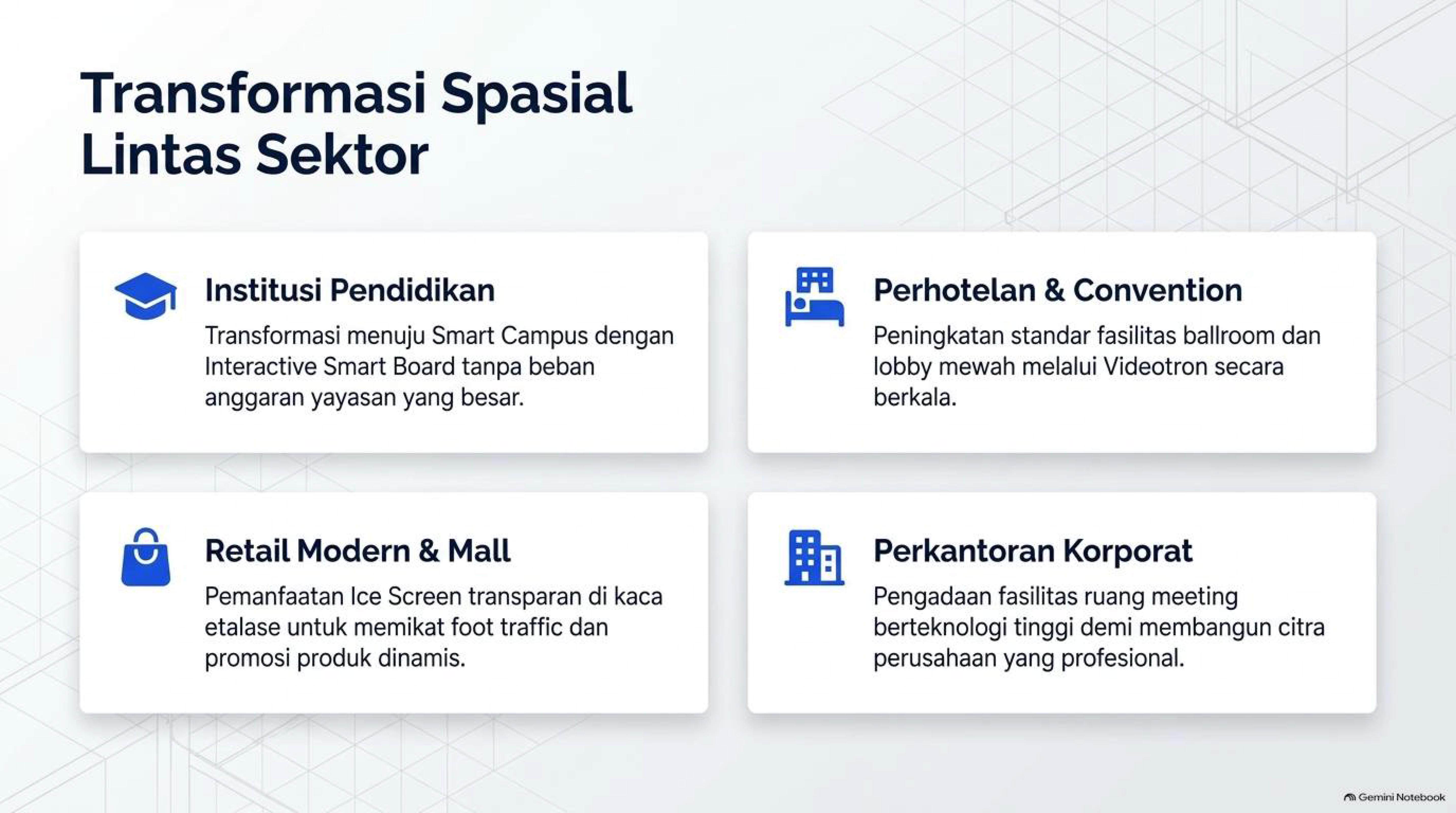 Transformasi Spasial Lintas Sektor

Institusi Pendidikan

Transformasi menuju Smart Campus dengan Interactive Smart Board tanpa beban anggaran yayasan yang besar.

Perhotelan & Convention

Peningkatan standar fasilitas ballroom dan lobby mewah melalui Videotron secara berkala.

Retail Modern & Mall

Pemanfaatan Ice Screen transparan di kaca etalase untuk memikat foot traffic dan promosi produk dinamis.

Perkantoran Korporat

Pengadaan fasilitas ruang meeting berteknologi tinggi demi membangun citra perusahaan yang profesional.

Gemini Notebook